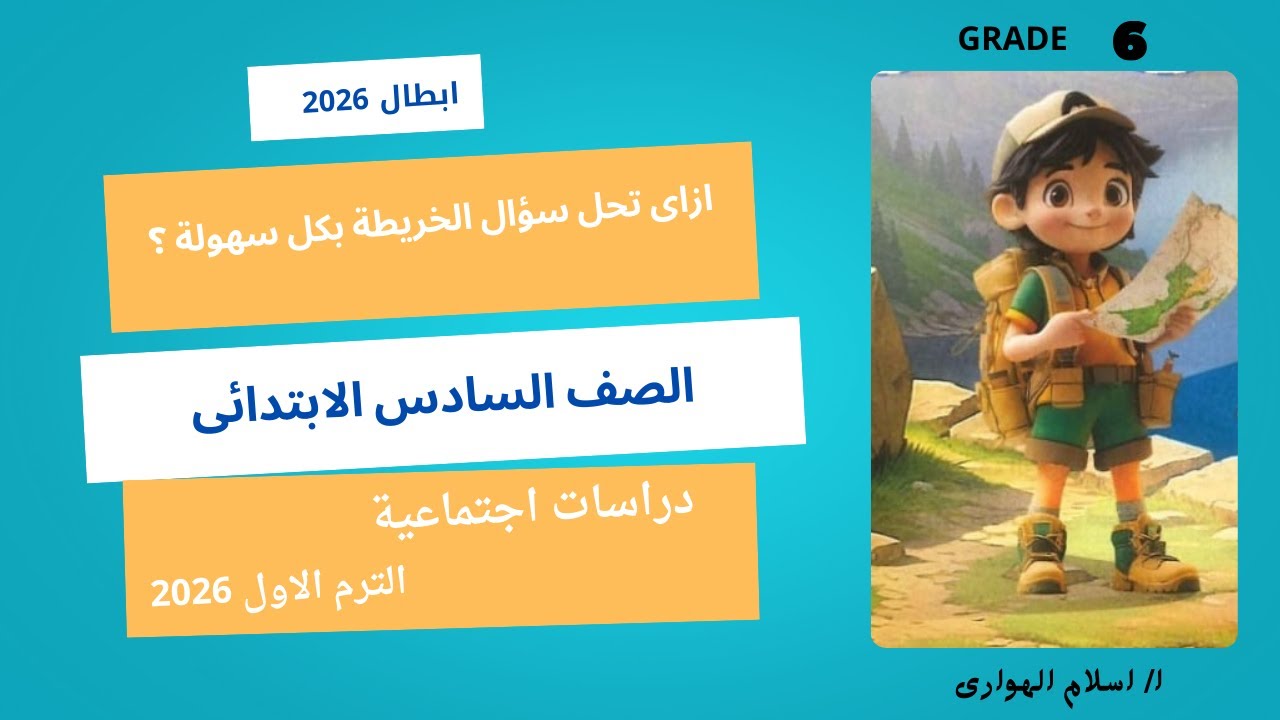 GRADE 6

ابطال 2026

ازاى تحل سؤال الخريطة بكل سهولة ؟

الصف السادس الابتدائى

دراسات اجتماعية

الترم الاول 2026

ا/ اسلام الهوارى